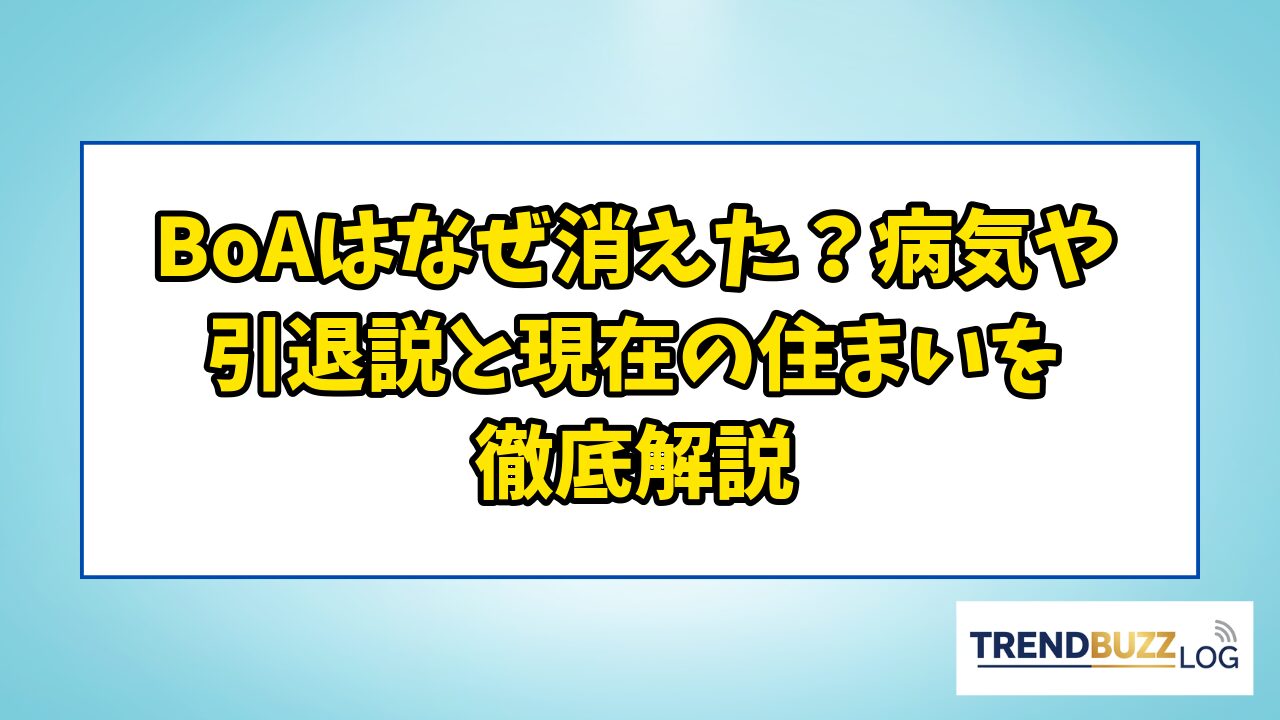 BoAはなぜ消えた？病気や引退説と現在の住まいを徹底解説

TRENDBUZZ LOG